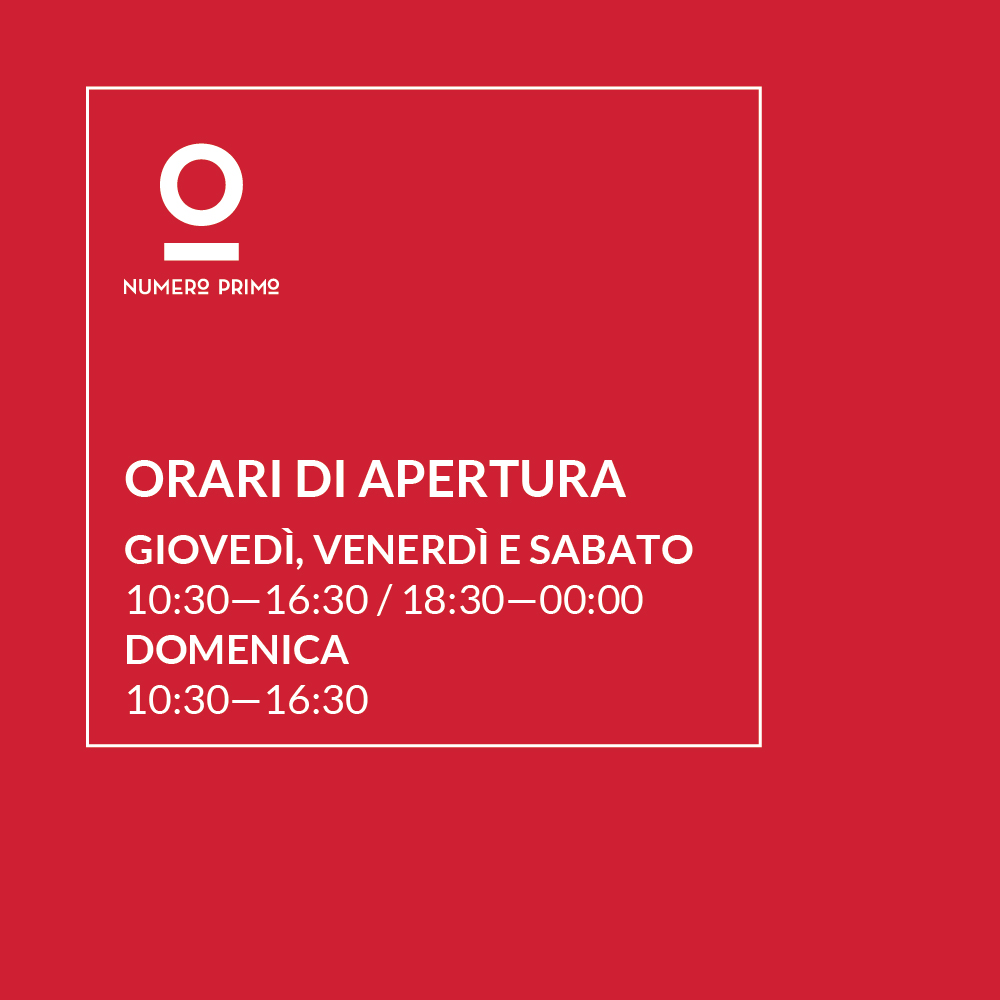 NUMERO PRIMO

ORARI DI APERTURA

GIOVEDÌ, VENERDÌ E SABATO
10:30—16:30 / 18:30—00:00
DOMENICA
10:30—16:30